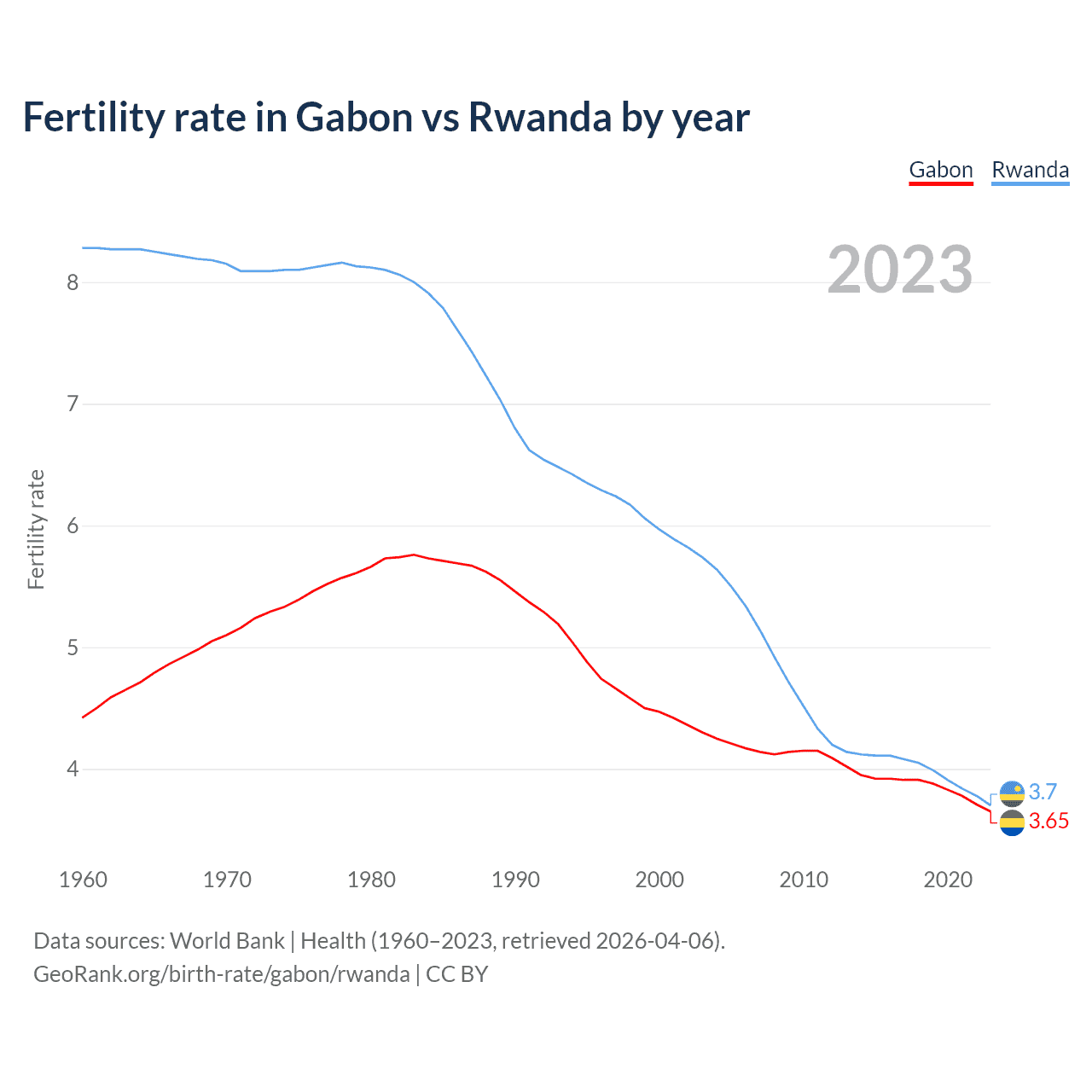 Fertility rate in Gabon vs Rwanda by year

Gabon Rwanda

2023

Fertility rate

8
7
6
5
4

3.7
3.65

1960 1970 1980 1990 2000 2010 2020

Data sources: World Bank | Health (1960–2023, retrieved 2026-04-06).
GeoRank.org/birth-rate/gabon/rwanda | CC BY